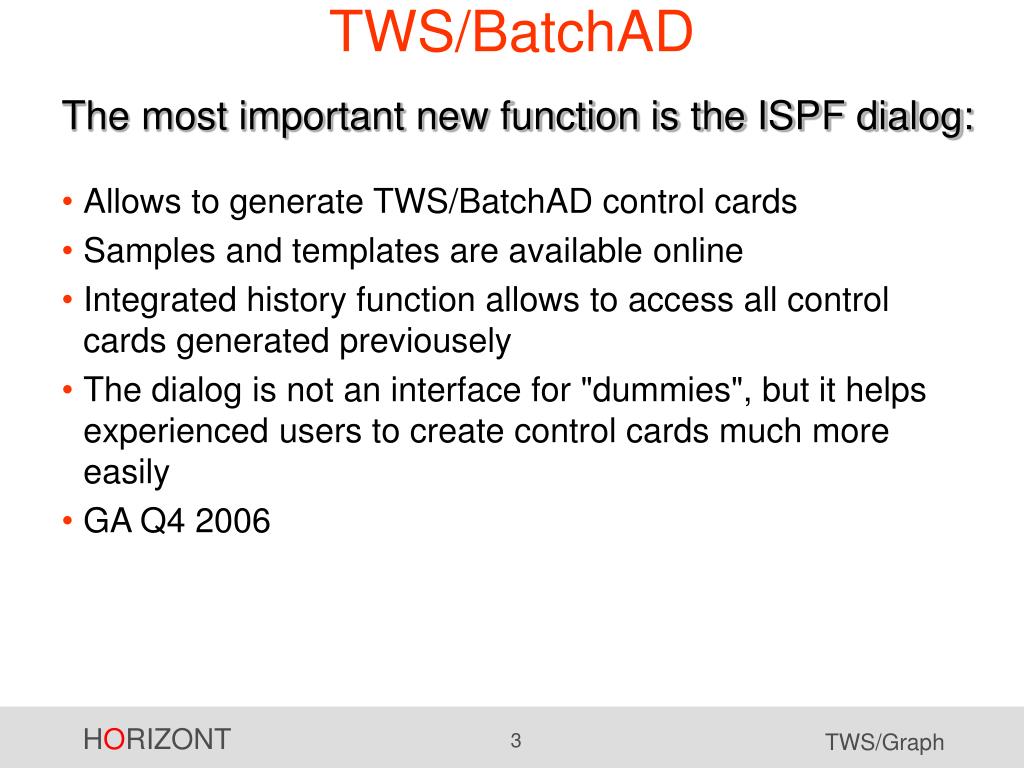 TWS/BatchAD

The most important new function is the ISPF dialog:

• Allows to generate TWS/BatchAD control cards
• Samples and templates are available online
• Integrated history function allows to access all control cards generated previousely
• The dialog is not an interface for "dummies", but it helps experienced users to create control cards much more easily
• GA Q4 2006

HORIZONT 3 TWS/Graph